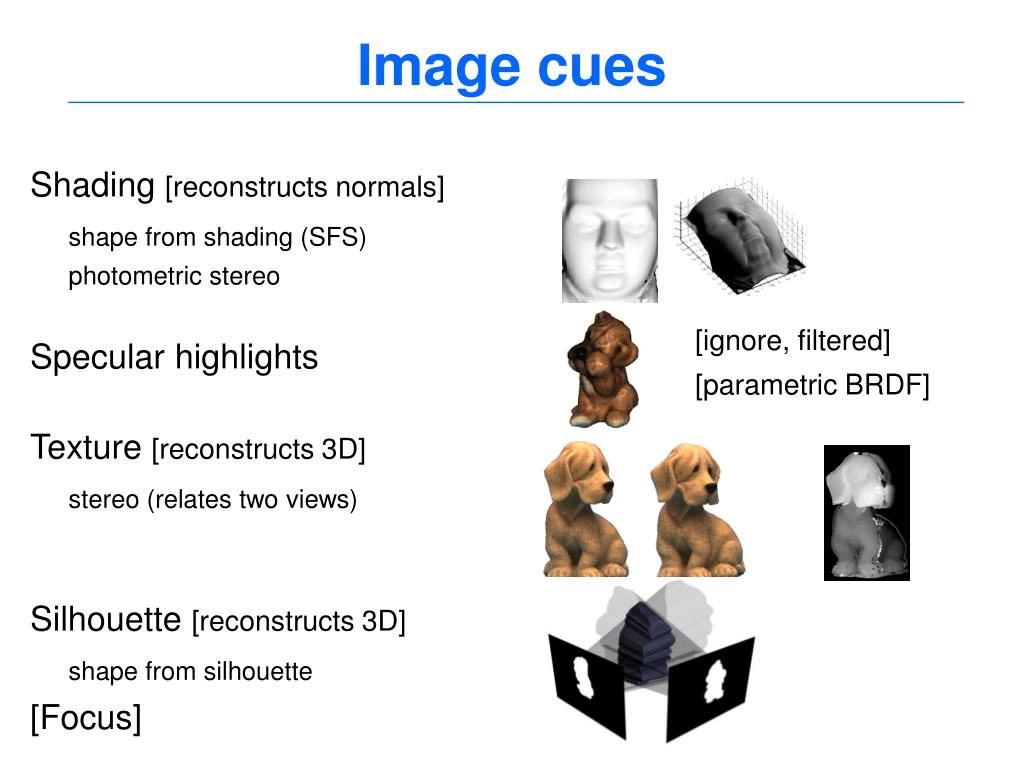 Image cues

Shading [reconstructs normals]

shape from shading (SFS)

photometric stereo

Specular highlights

[ignore, filtered]

[parametric BRDF]

Texture [reconstructs 3D]

stereo (relates two views)

Silhouette [reconstructs 3D]

shape from silhouette

[Focus]